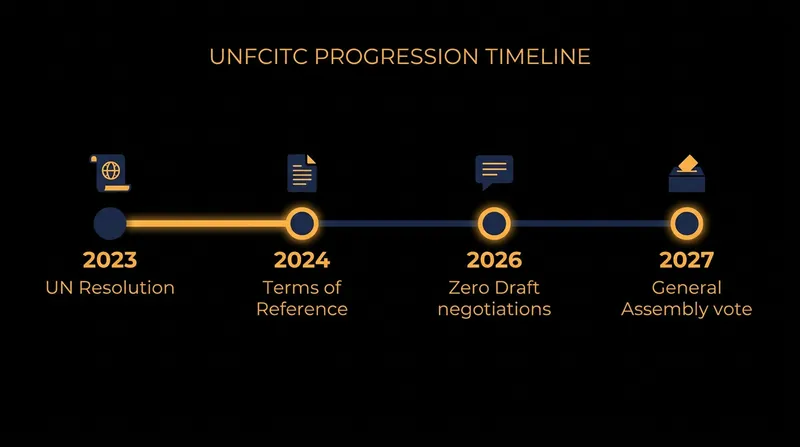 UNFCITC PROGRESSION TIMELINE

2023
UN Resolution

2024
Terms of Reference

2026
Zero Draft negotiations

2027
General Assembly vote